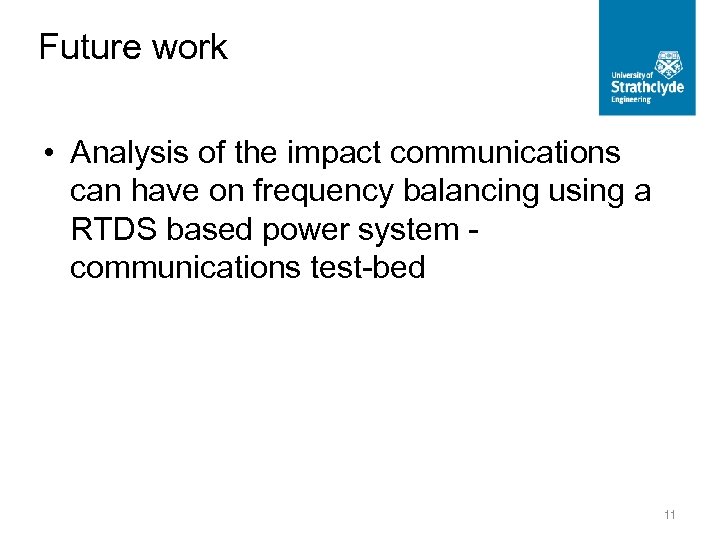 Future work

University of
Strathclyde
Engineering

• Analysis of the impact communications can have on frequency balancing using a RTDS based power system - communications test-bed

11